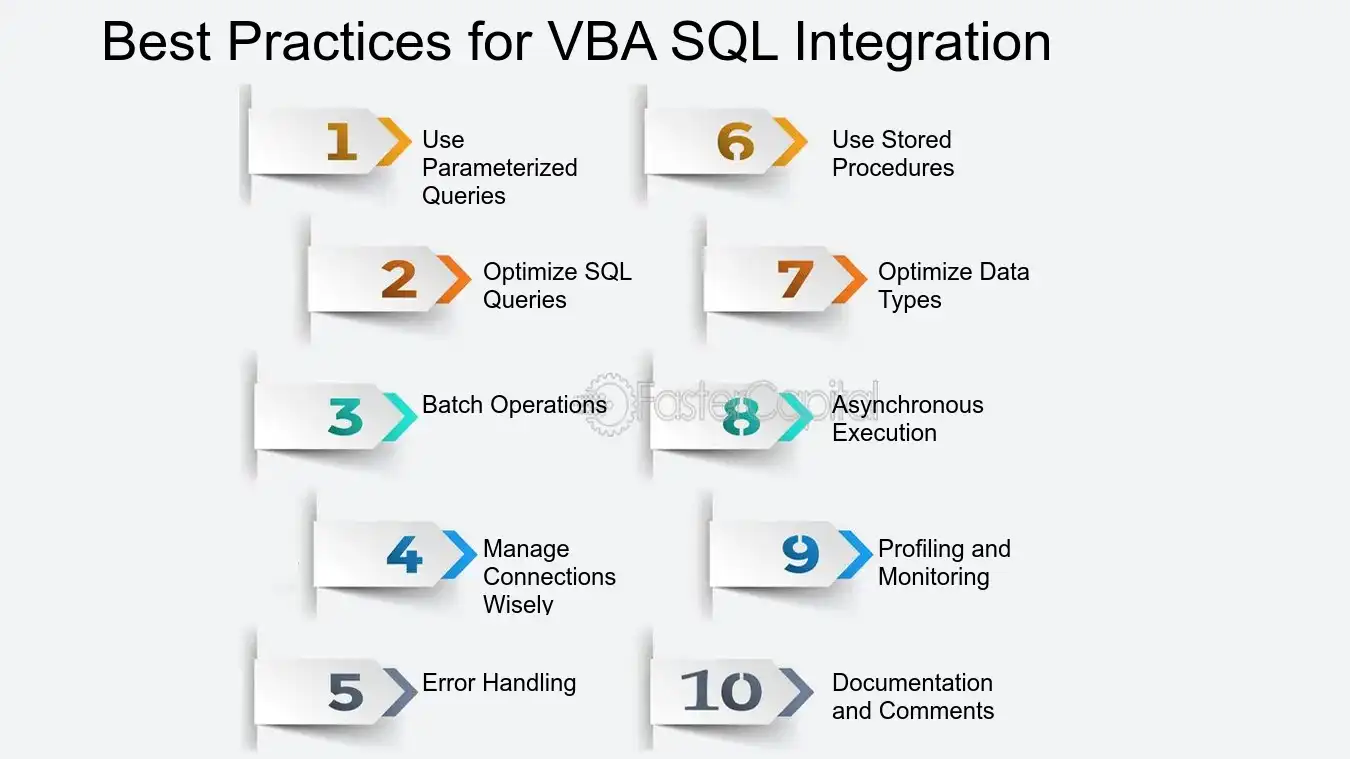 Best Practices for VBA SQL Integration

1 Use Parameterized Queries

2 Optimize SQL Queries

3 Batch Operations

4 Manage Connections Wisely

5 Error Handling

6 Use Stored Procedures

7 Optimize Data Types

8 Asynchronous Execution

9 Profiling and Monitoring

10 Documentation and Comments

FasterCapital